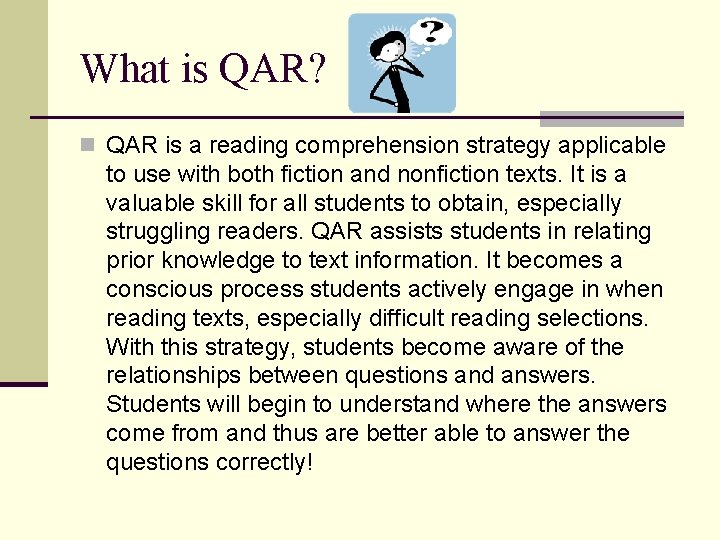 What is QAR?

?

QAR is a reading comprehension strategy applicable to use with both fiction and nonfiction texts. It is a valuable skill for all students to obtain, especially struggling readers. QAR assists students in relating prior knowledge to text information. It becomes a conscious process students actively engage in when reading texts, especially difficult reading selections. With this strategy, students become aware of the relationships between questions and answers. Students will begin to understand where the answers come from and thus are better able to answer the questions correctly!